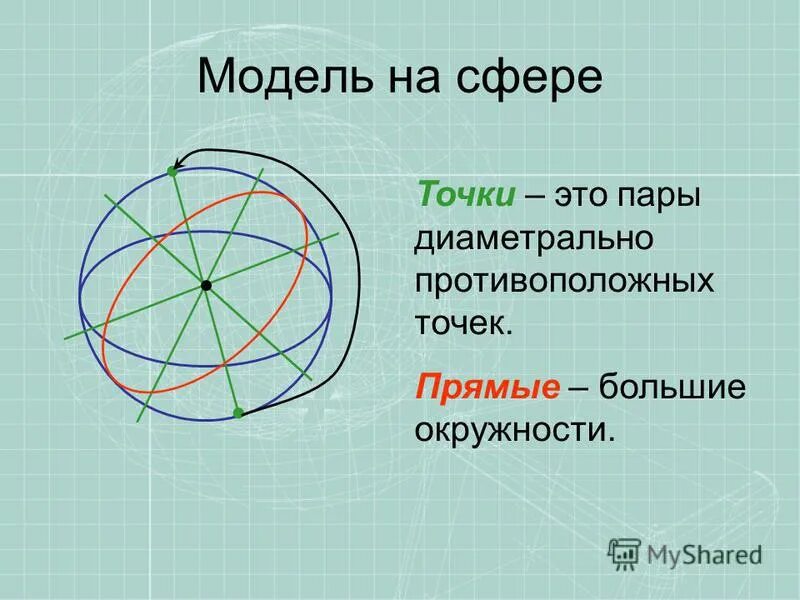 Модель на сфере

Точки – это пары диаметрально противоположных точек.

Прямые – большие окружности.

MyShared